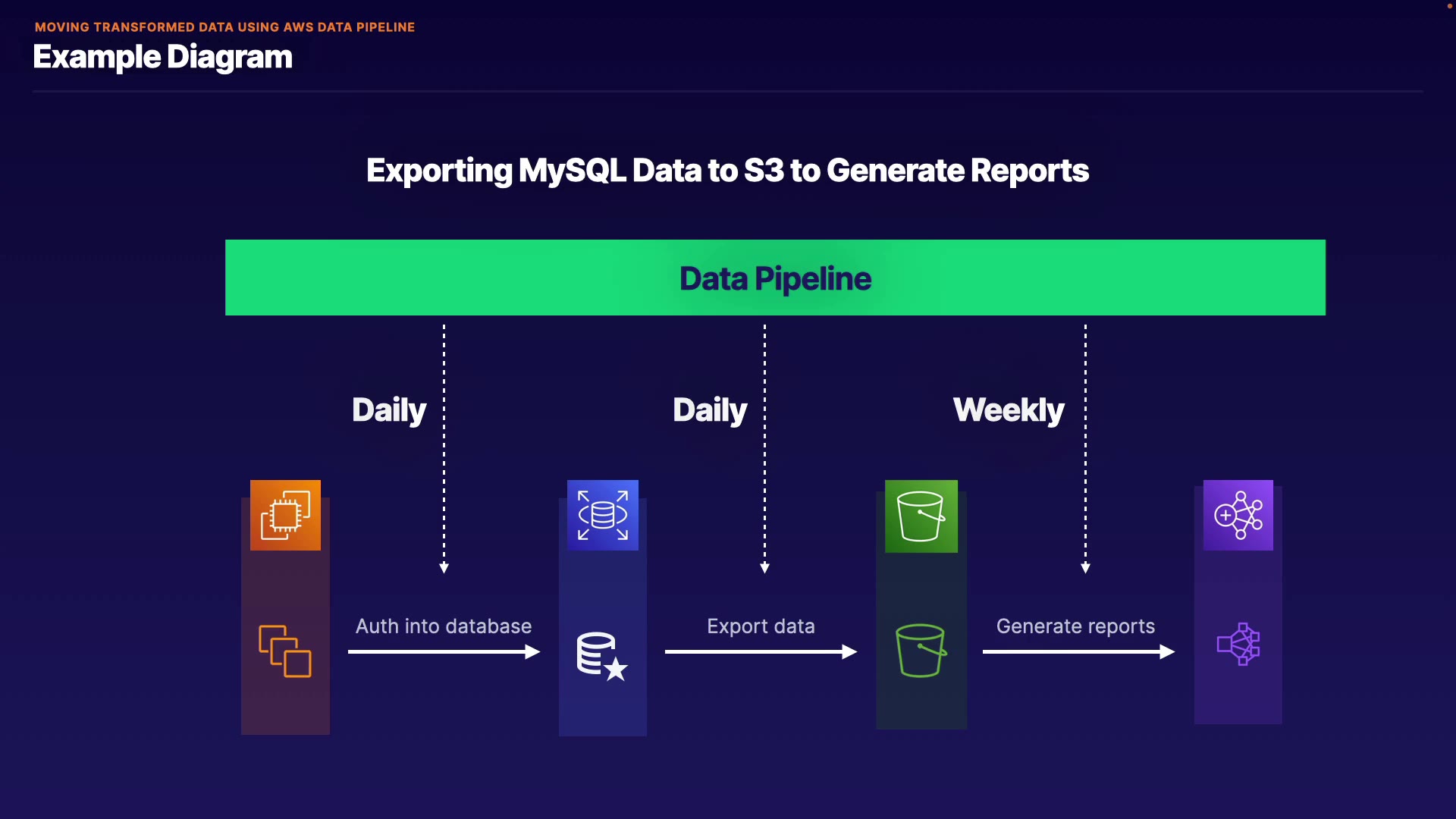 MOVING TRANSFORMED DATA USING AWS DATA PIPELINE
Example Diagram

Exporting MySQL Data to S3 to Generate Reports

Data Pipeline

Daily

Daily

Weekly

Auth into database

Export data

Generate reports